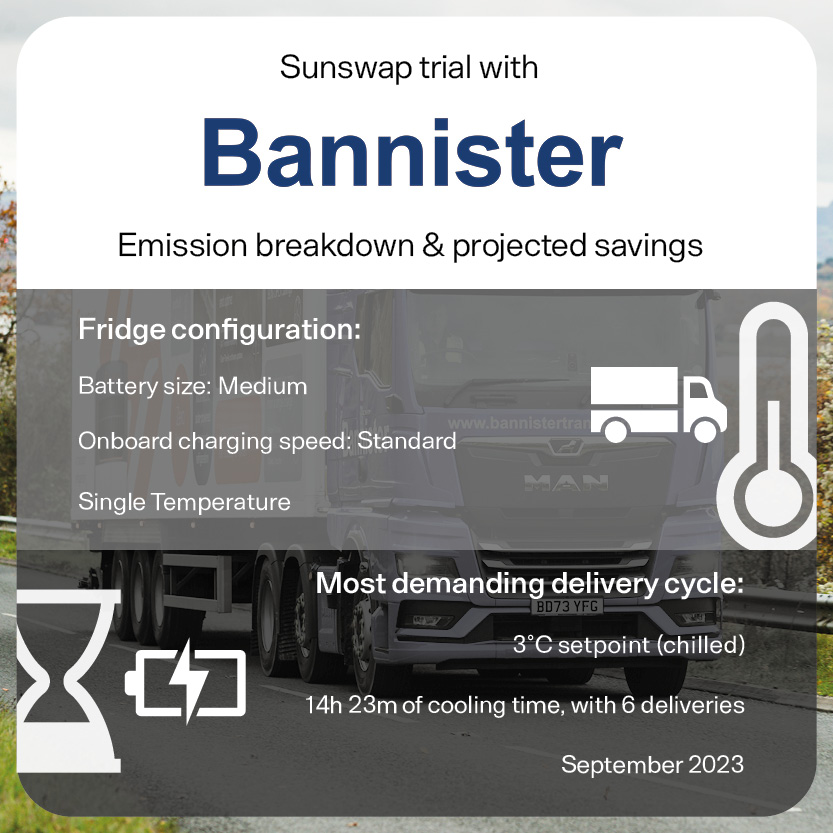 Sunswap trial with

Bannister

Emission breakdown & projected savings

Fridge configuration:

Battery size: Medium

Onboard charging speed: Standard

Single Temperature

www.bannistertran

MAN

BD73 YFG

Most demanding delivery cycle:

3°C setpoint (chilled)

14h 23m of cooling time, with 6 deliveries

September 2023